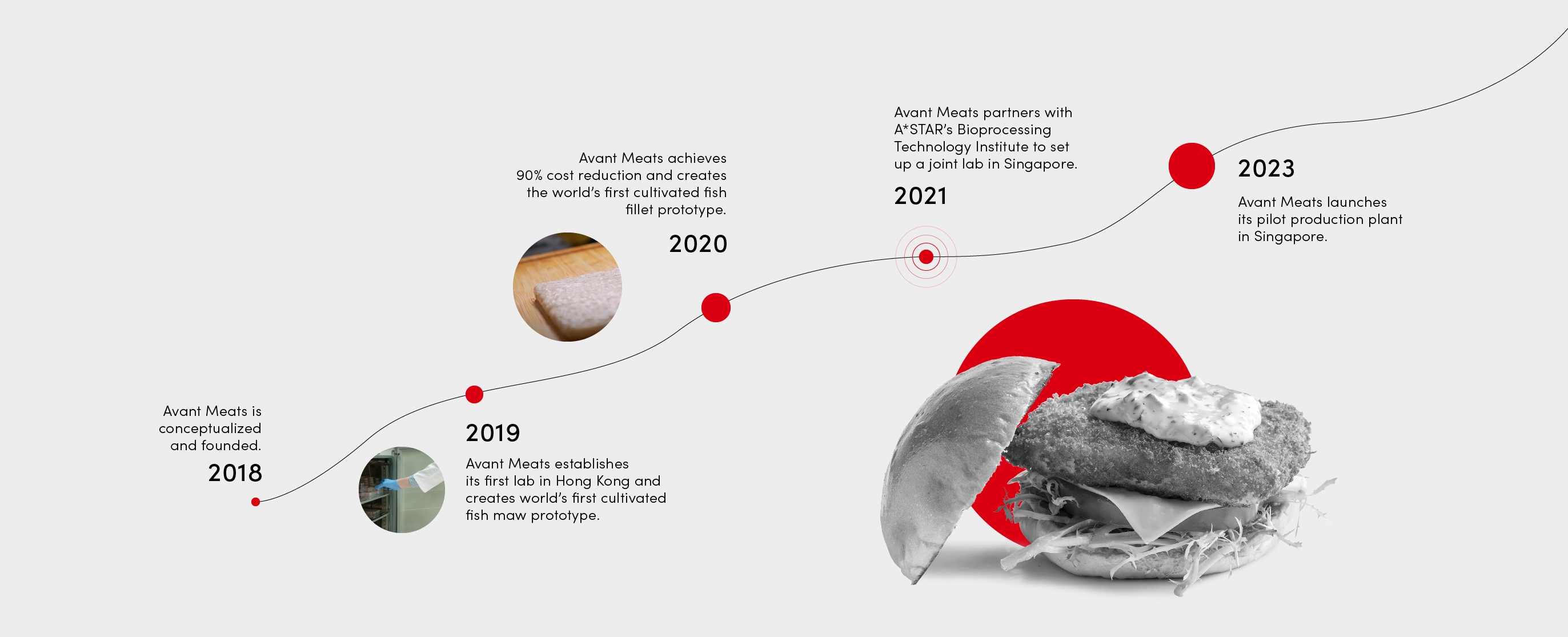 Avant Meats is conceptualized and founded.

2018

2019

Avant Meats establishes its first lab in Hong Kong and creates world's first cultivated fish maw prototype.

Avant Meats achieves 90% cost reduction and creates the world's first cultivated fish fillet prototype.

2020

Avant Meats partners with A*STAR's Bioprocessing Technology Institute to set up a joint lab in Singapore.

2021

2023

Avant Meats launches its pilot production plant in Singapore.